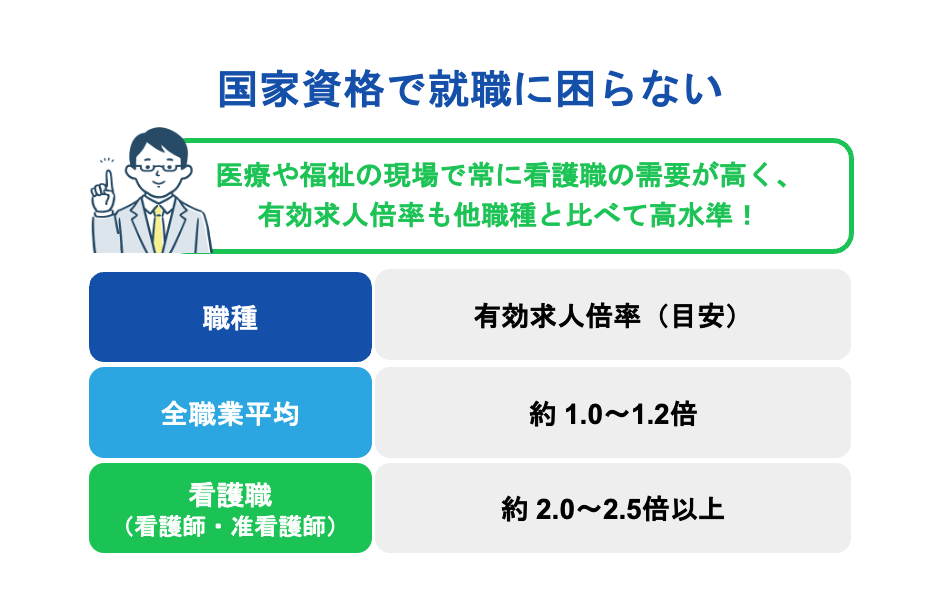 国家資格で就職に困らない

医療や福祉の現場で常に看護職の需要が高く、有効求人倍率も他職種と比べて高水準！

| 職種 | 有効求人倍率（目安） |
|---|---|
| 全職業平均 | 約 1.0〜1.2倍 |
| 看護職（看護師・准看護師） | 約 2.0〜2.5倍以上 |